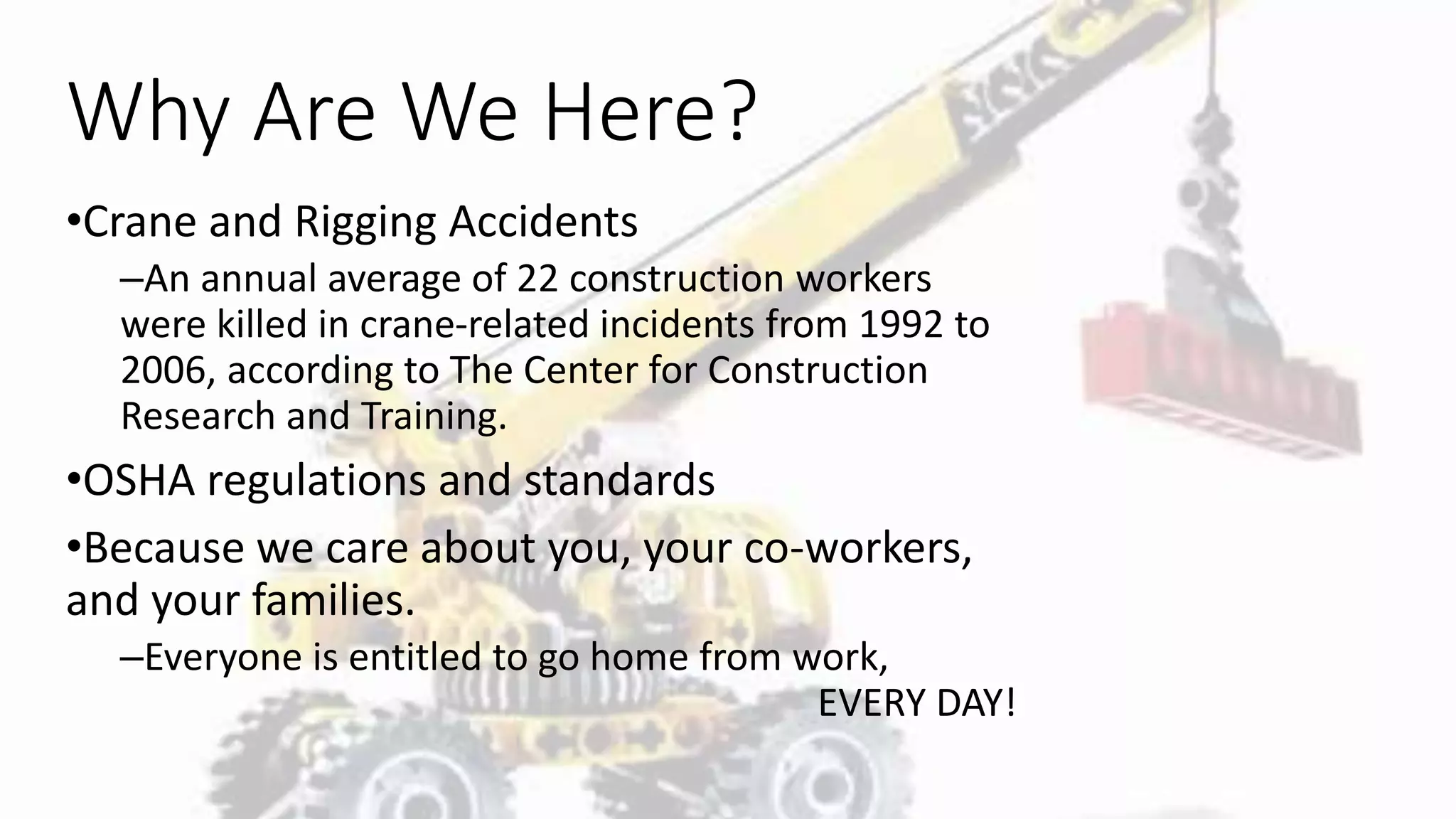 Why Are We Here?

•Crane and Rigging Accidents

–An annual average of 22 construction workers were killed in crane-related incidents from 1992 to 2006, according to The Center for Construction Research and Training.

•OSHA regulations and standards

•Because we care about you, your co-workers, and your families.

–Everyone is entitled to go home from work, EVERY DAY!